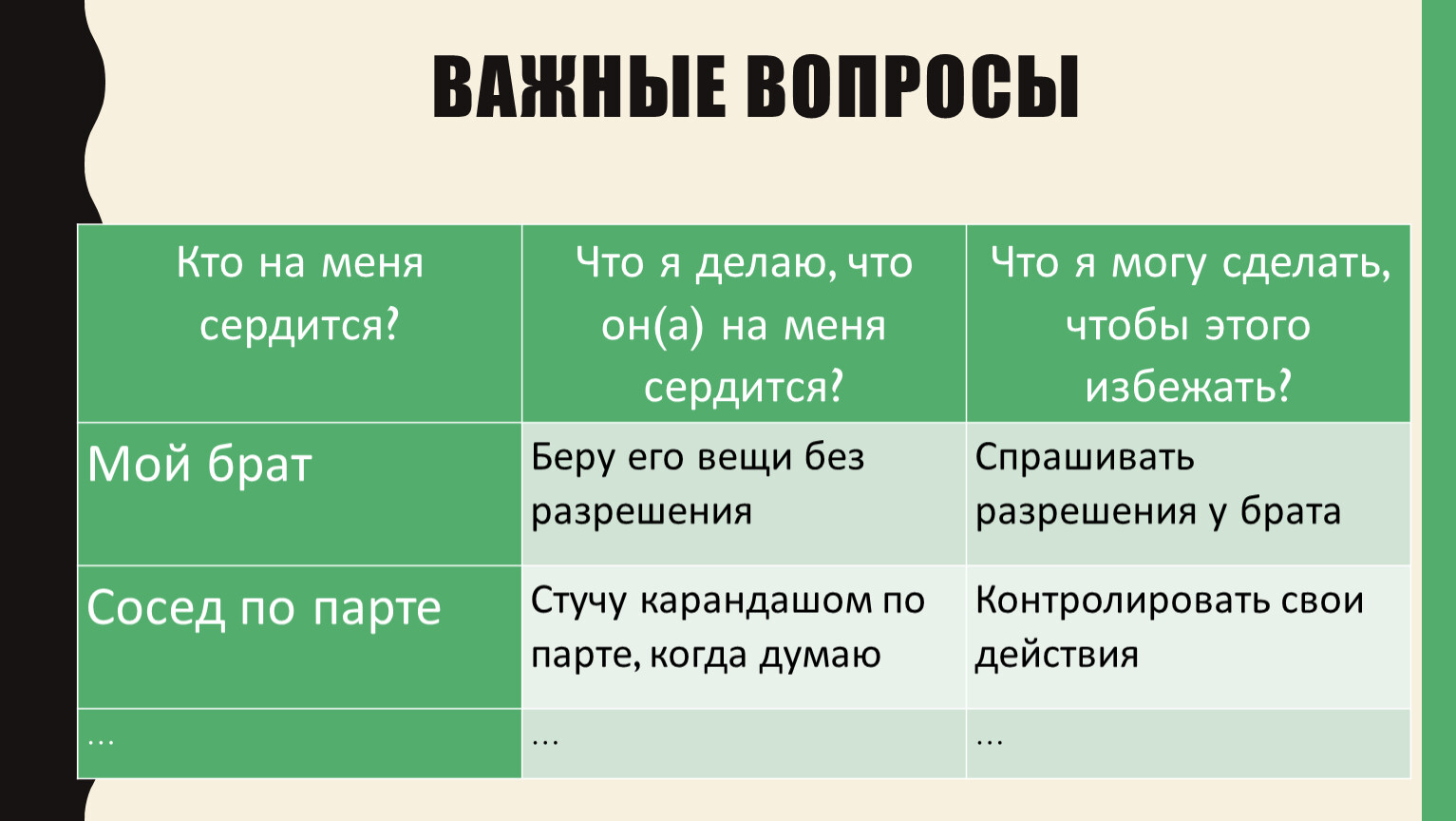 ВАЖНЫЕ ВОПРОСЫ

| Кто на меня сердится? | Что я делаю, что он(а) на меня сердится? | Что я могу сделать, чтобы этого избежать? |
|---|---|---|
| Мой брат | Беру его вещи без разрешения | Спрашивать разрешения у брата |
| Сосед по парте | Стучу карандашом по парте, когда думаю | Контролировать свои действия |
| … | … | … |